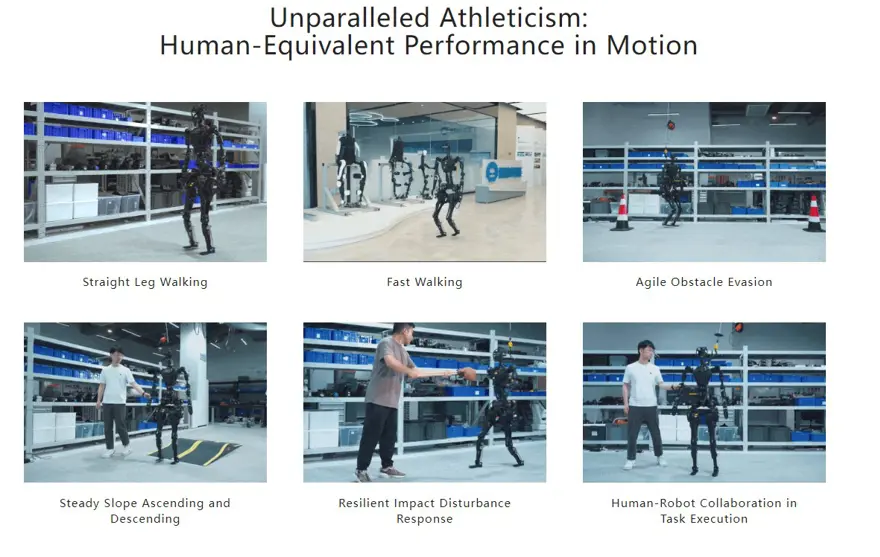 Unparalleled Athleticism:
Human-Equivalent Performance in Motion

Straight Leg Walking

Fast Walking

Agile Obstacle Evasion

Steady Slope Ascending and Descending

Resilient Impact Disturbance Response

Human-Robot Collaboration in Task Execution